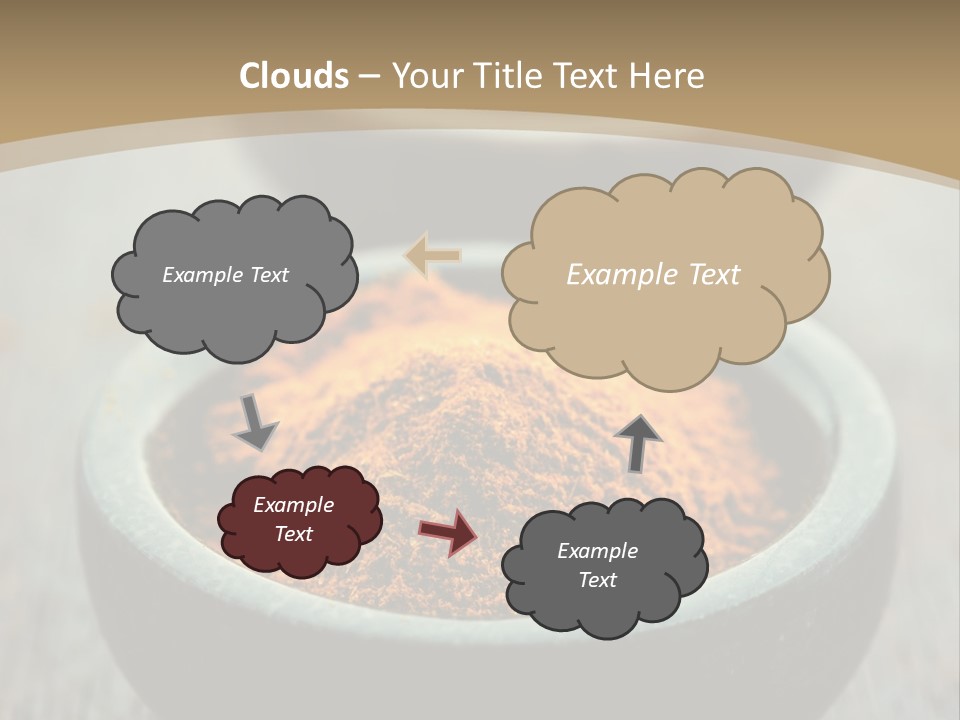 Clouds – Your Title Text Here

Example Text

Example Text

Example Text

Example Text